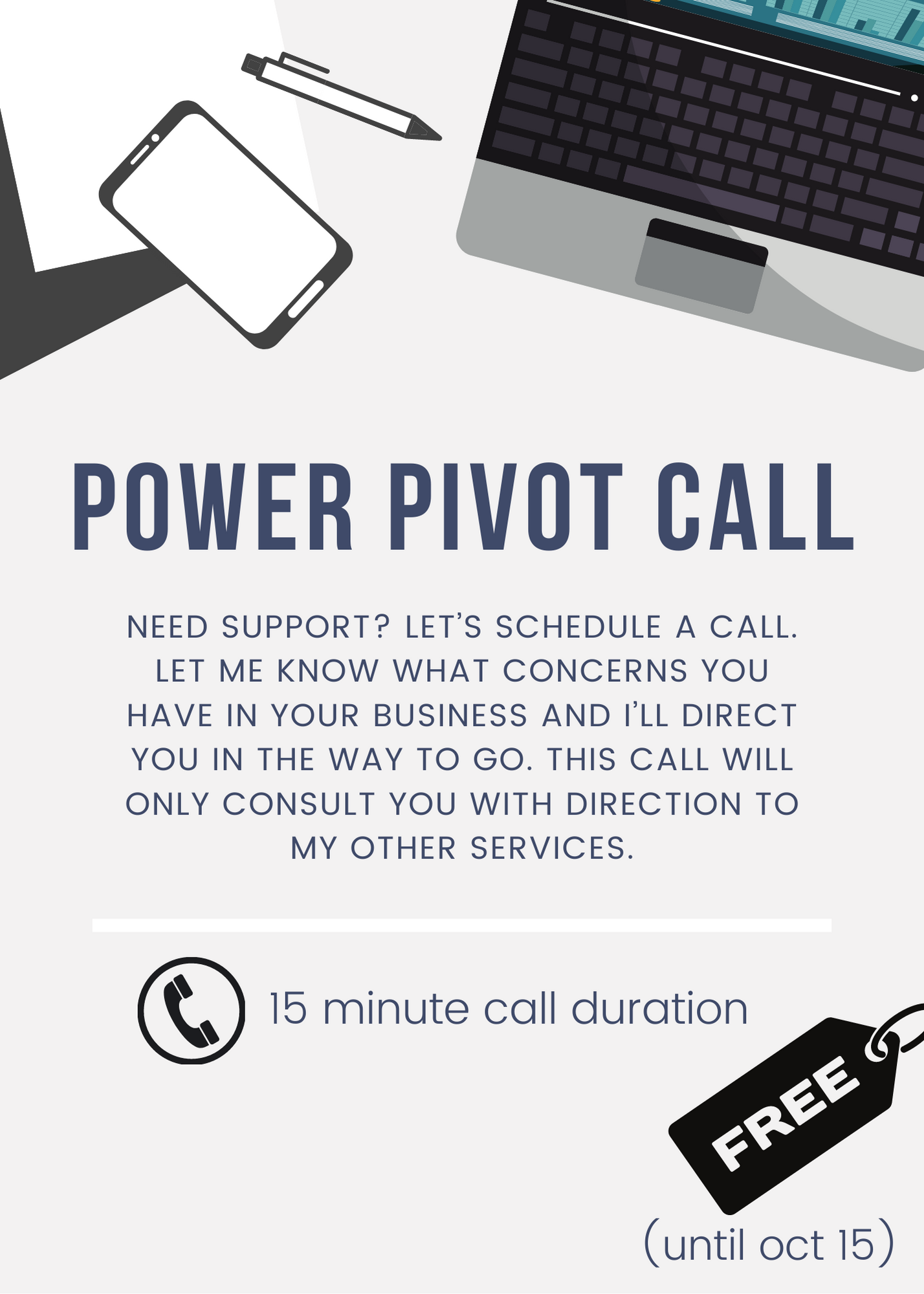 POWER PIVOT CALL

NEED SUPPORT? LET'S SCHEDULE A CALL. LET ME KNOW WHAT CONCERNS YOU HAVE IN YOUR BUSINESS AND I'LL DIRECT YOU IN THE WAY TO GO. THIS CALL WILL ONLY CONSULT YOU WITH DIRECTION TO MY OTHER SERVICES.

15 minute call duration

FREE

(until oct 15)